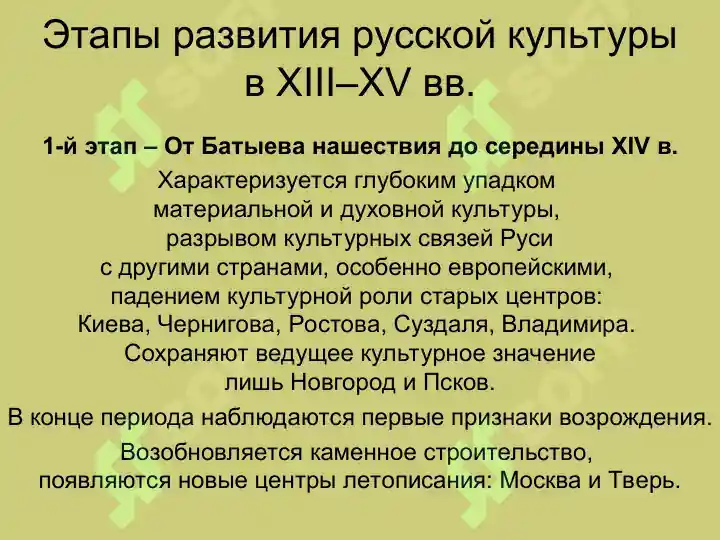 Этапы развития русской культуры в XIII–XV вв.

1-й этап – От Батыева нашествия до середины XIV в.

Характеризуется глубоким упадком материальной и духовной культуры, разрывом культурных связей Руси с другими странами, особенно европейскими, падением культурной роли старых центров: Киева, Чернигова, Ростова, Суздаля, Владимира. Сохраняют ведущее культурное значение лишь Новгород и Псков.

В конце периода наблюдаются первые признаки возрождения.

Возобновляется каменное строительство, появляются новые центры летописания: Москва и Тверь.